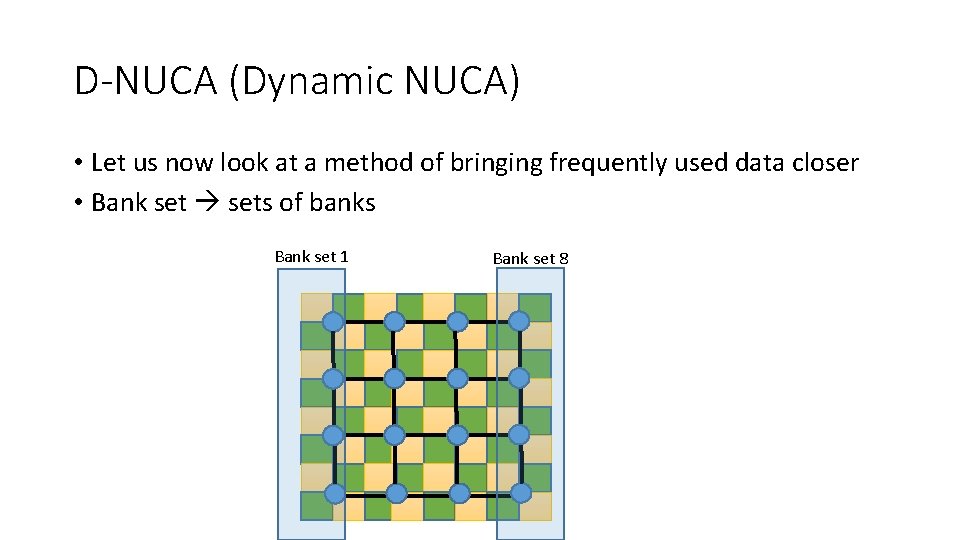 D-NUCA (Dynamic NUCA)

• Let us now look at a method of bringing frequently used data closer
• Bank set → sets of banks

Bank set 1

Bank set 8